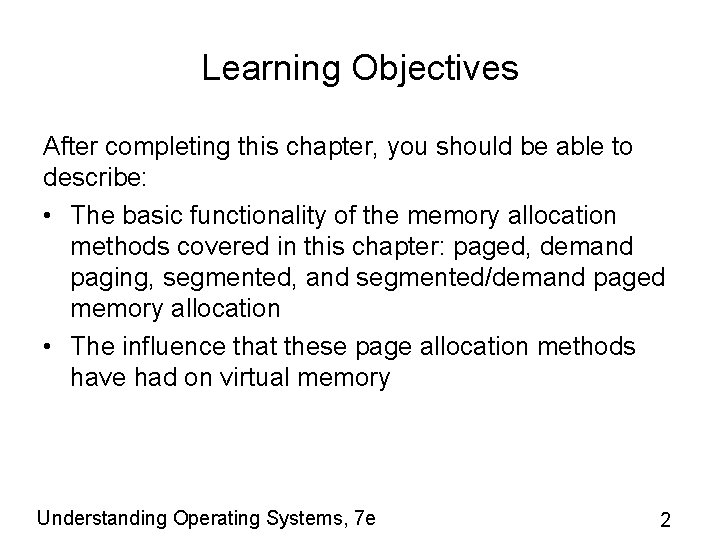 Learning Objectives

After completing this chapter, you should be able to describe:

• The basic functionality of the memory allocation methods covered in this chapter: paged, demand paging, segmented, and segmented/demand paged memory allocation
• The influence that these page allocation methods have had on virtual memory

Understanding Operating Systems, 7e

2